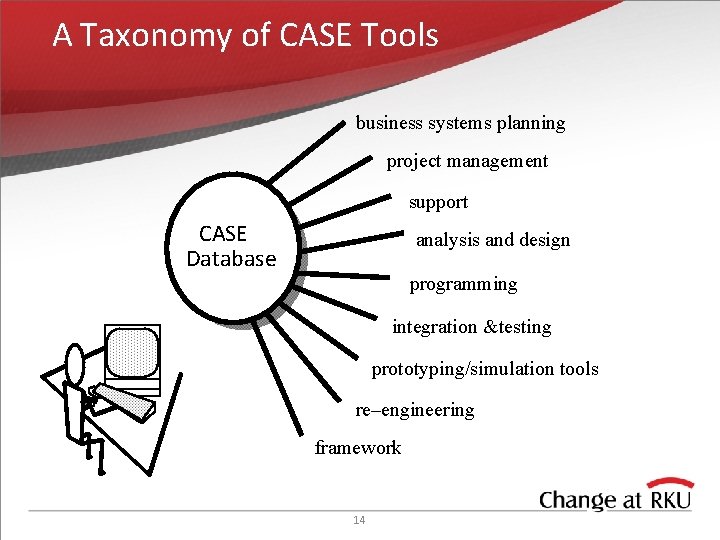 A Taxonomy of CASE Tools

CASE Database

business systems planning

project management

support

analysis and design

programming

integration &testing

prototyping/simulation tools

re–engineering

framework

Change at RKU

14